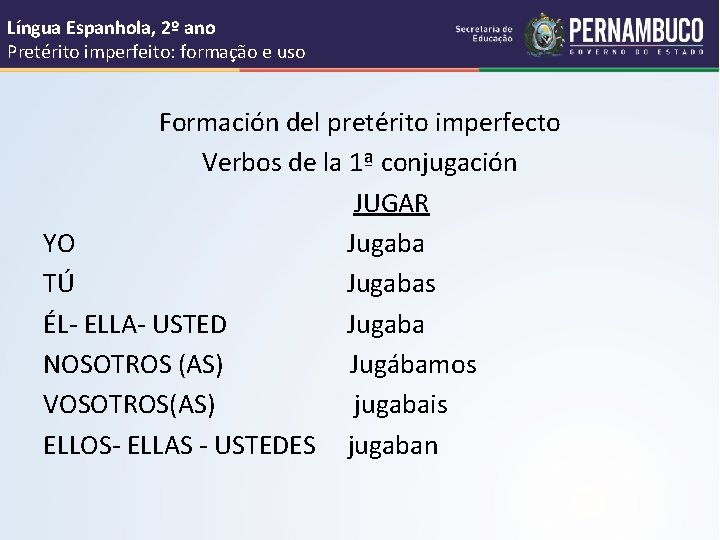 Língua Espanhola, 2º ano
Pretérito imperfeito: formação e uso

Secretaria de Educação
PERNAMBUCO
GOVERNO DO ESTADO

Formación del pretérito imperfecto
Verbos de la 1ª conjugación
JUGAR

YO Jugaba
TÚ Jugabas
ÉL- ELLA- USTED Jugaba
NOSOTROS (AS) Jugábamos
VOSOTROS(AS) jugabais
ELLOS- ELLAS - USTEDES jugaban